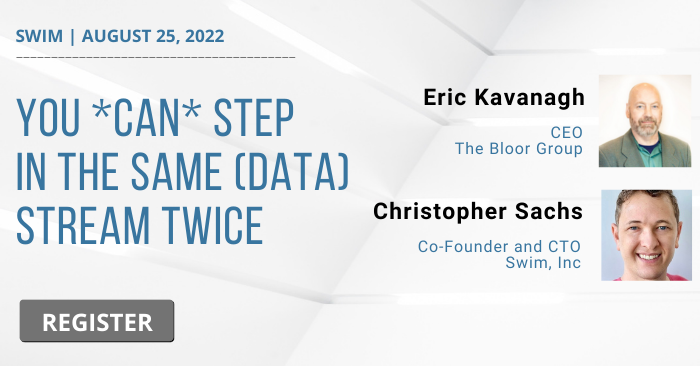 SWIM | AUGUST 25, 2022

YOU *CAN* STEP IN THE SAME (DATA) STREAM TWICE

Eric Kavanagh
CEO
The Bloor Group

Christopher Sachs
Co-Founder and CTO
Swim, Inc

REGISTER